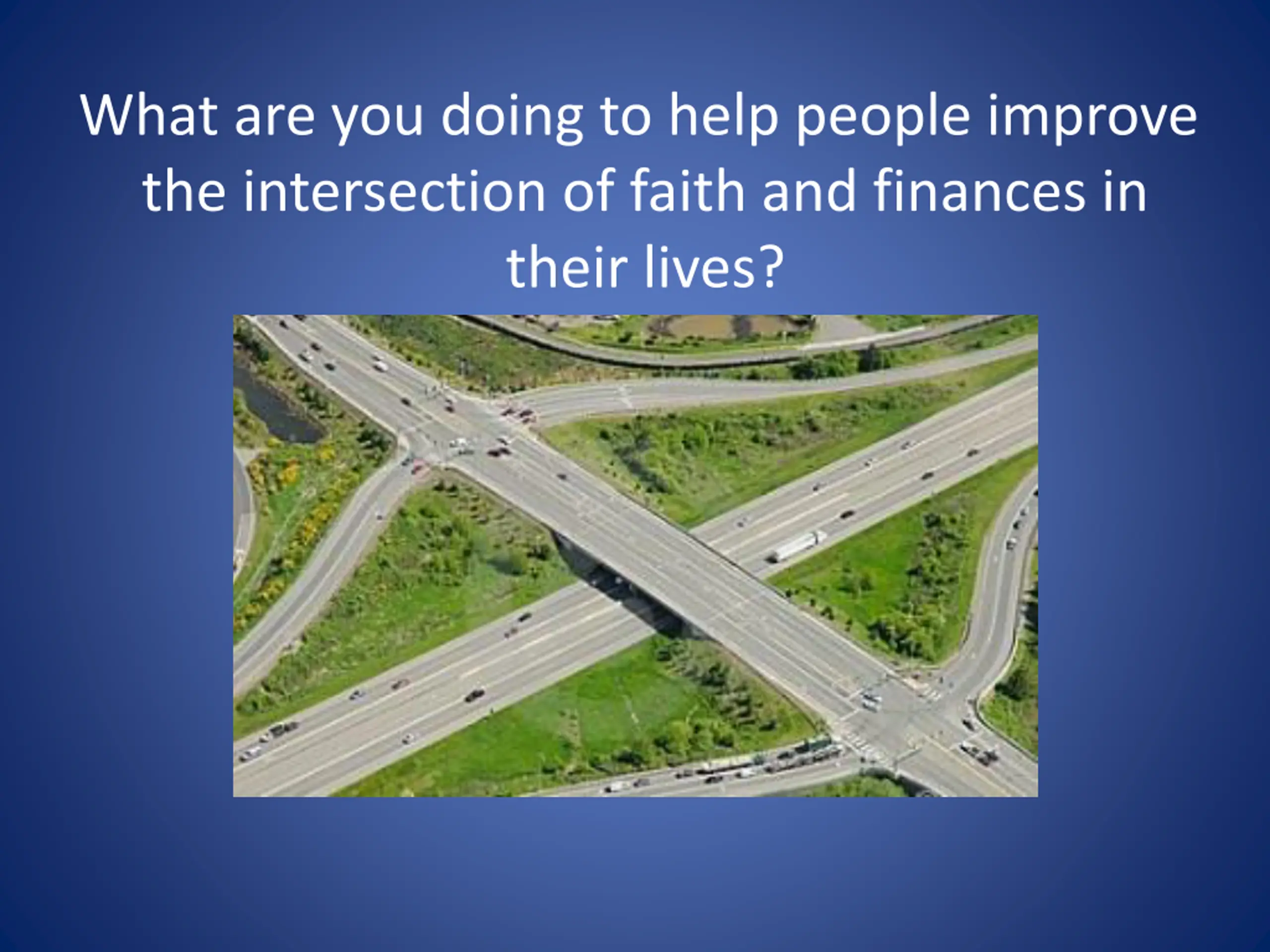 What are you doing to help people improve the intersection of faith and finances in their lives?